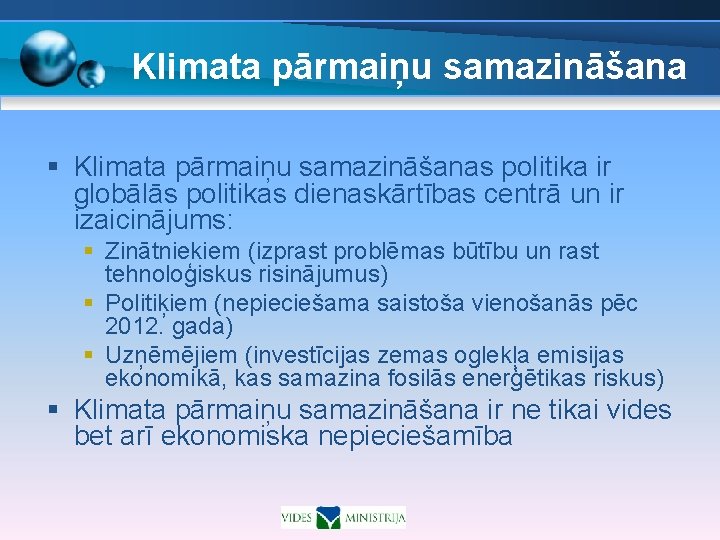 Klimata pārmaiņu samazināšana

▪ Klimata pārmaiņu samazināšanas politika ir globālās politikas dienaskārtības centrā un ir izaicinājums:
▪ Zinātniekiem (izprast problēmas būtību un rast tehnoloģiskus risinājumus)
▪ Politiķiem (nepieciešama saistoša vienošanās pēc 2012. gada)
▪ Uzņēmējiem (investīcijas zemas oglekļa emisijas ekonomikā, kas samazina fosilās enerģētikas riskus)
▪ Klimata pārmaiņu samazināšana ir ne tikai vides bet arī ekonomiska nepieciešamība

VIDES MINISTRIJA